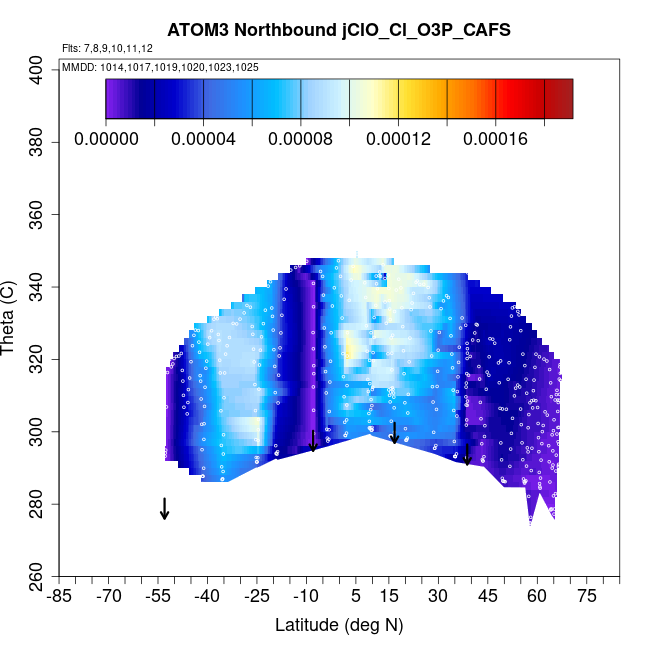 ATOM3 Northbound jClO_Cl_O3P_CAFS

Flts: 7,8,9,10,11,12

MMDD: 1014,1017,1019,1020,1023,1025

0.00000 0.00004 0.00008 0.00012 0.00016

Theta (C)

400
380
360
340
320
300
280
260

-85 -70 -55 -40 -25 -10 5 15 30 45 60 75

Latitude (deg N)